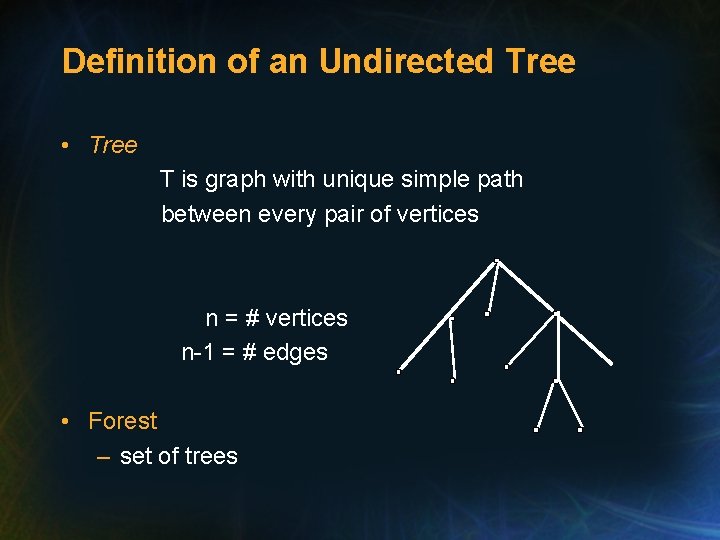 Definition of an Undirected Tree

• Tree

T is graph with unique simple path between every pair of vertices

n = # vertices
n-1 = # edges

• Forest
– set of trees